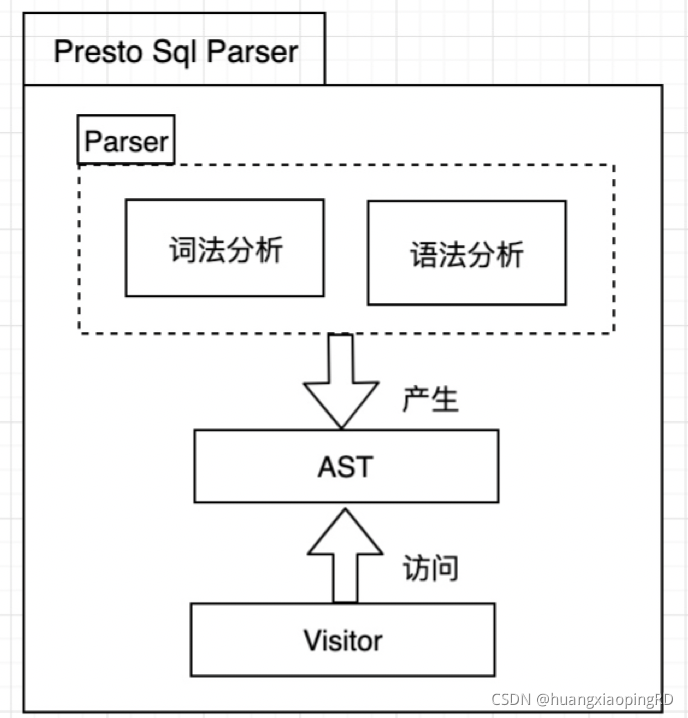 Presto Sql Parser

Parser

词法分析

语法分析

产生

AST

访问

Visitor

CSDN @huangxiaopingRD